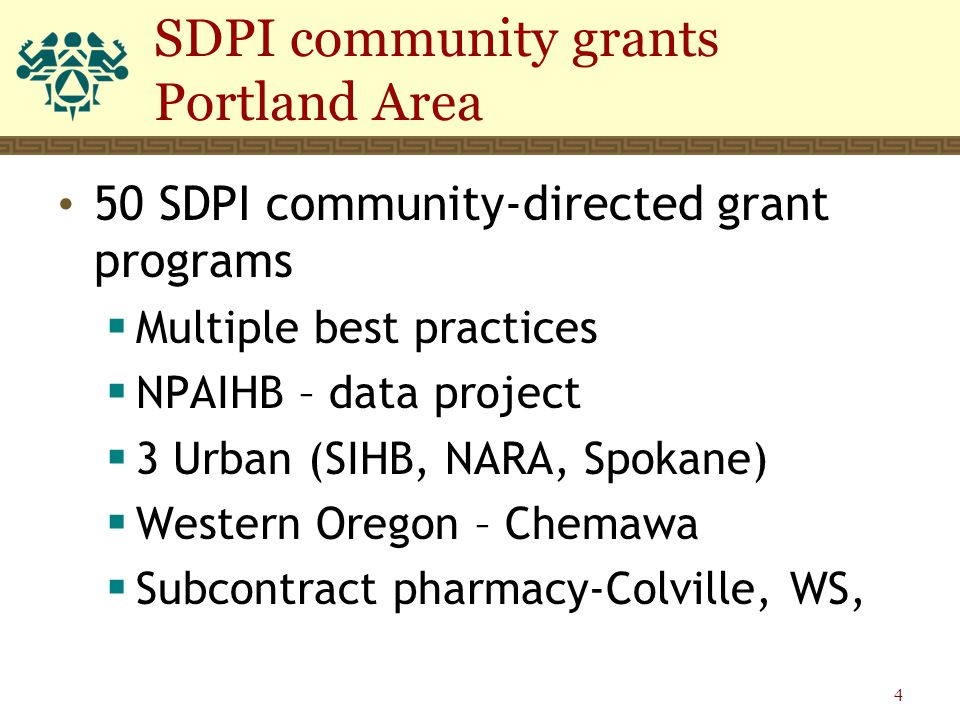 SDPI community grants
Portland Area

• 50 SDPI community-directed grant programs
 ▪ Multiple best practices
 ▪ NPAIHB – data project
 ▪ 3 Urban (SIHB, NARA, Spokane)
 ▪ Western Oregon – Chemawa
 ▪ Subcontract pharmacy-Colville, WS,

4